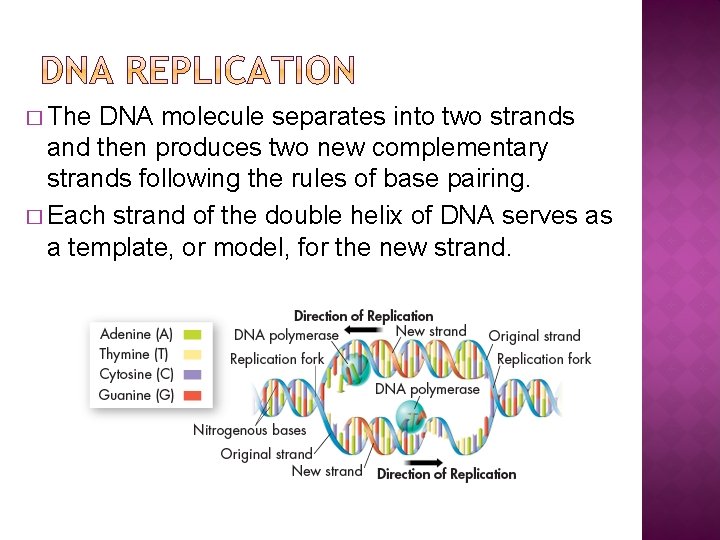 DNA REPLICATION

□ The DNA molecule separates into two strands and then produces two new complementary strands following the rules of base pairing.

□ Each strand of the double helix of DNA serves as a template, or model, for the new strand.

Adenine (A)
Thymine (T)
Cytosine (C)
Guanine (G)

Direction of Replication
DNA polymerase
New strand
Original strand
Replication fork
Replication fork
DNA polymerase
Nitrogenous bases
Original strand
New strand
Direction of Replication